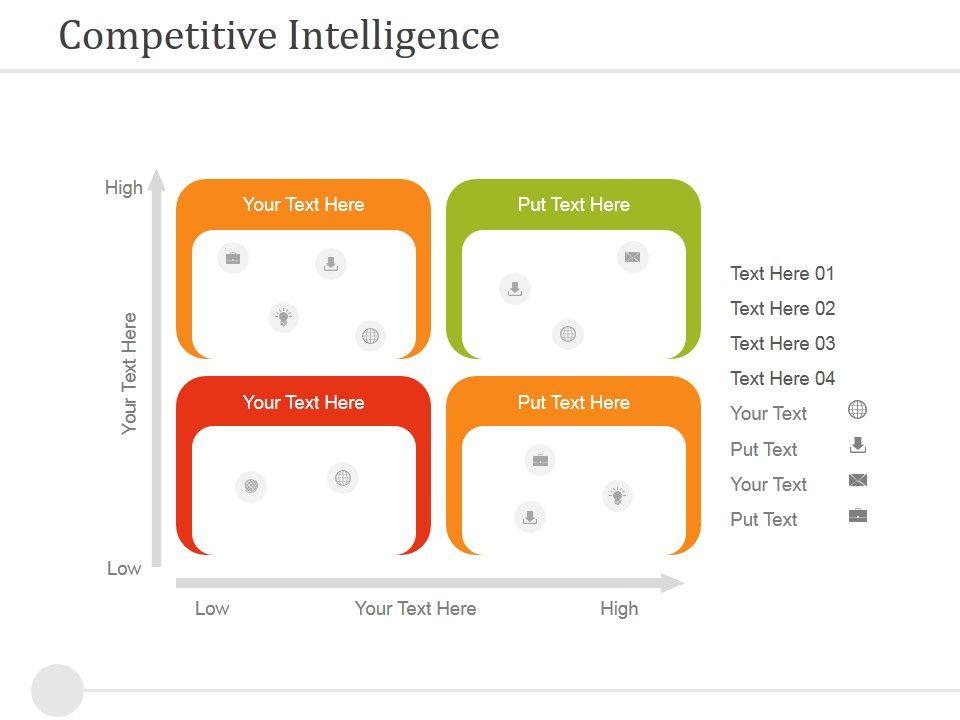 Competitive Intelligence

High

Your Text Here

Low

Your Text Here

Put Text Here

Your Text Here

Put Text Here

Low

Your Text Here

High

Text Here 01

Text Here 02

Text Here 03

Text Here 04

Your Text

Put Text

Your Text

Put Text